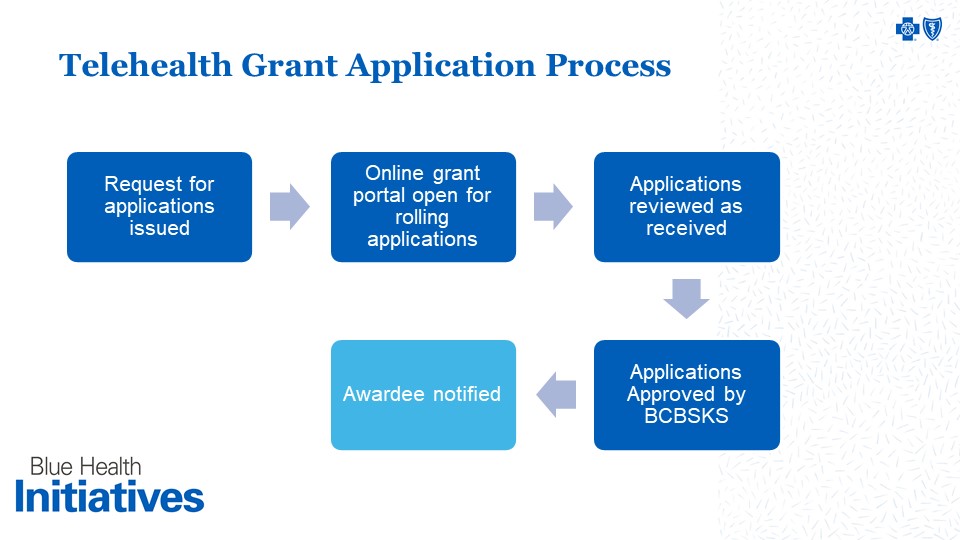 Telehealth Grant Application Process

Request for applications issued

Online grant portal open for rolling applications

Applications reviewed as received

Applications Approved by BCBSKS

Awardee notified

Blue Health
Initiatives